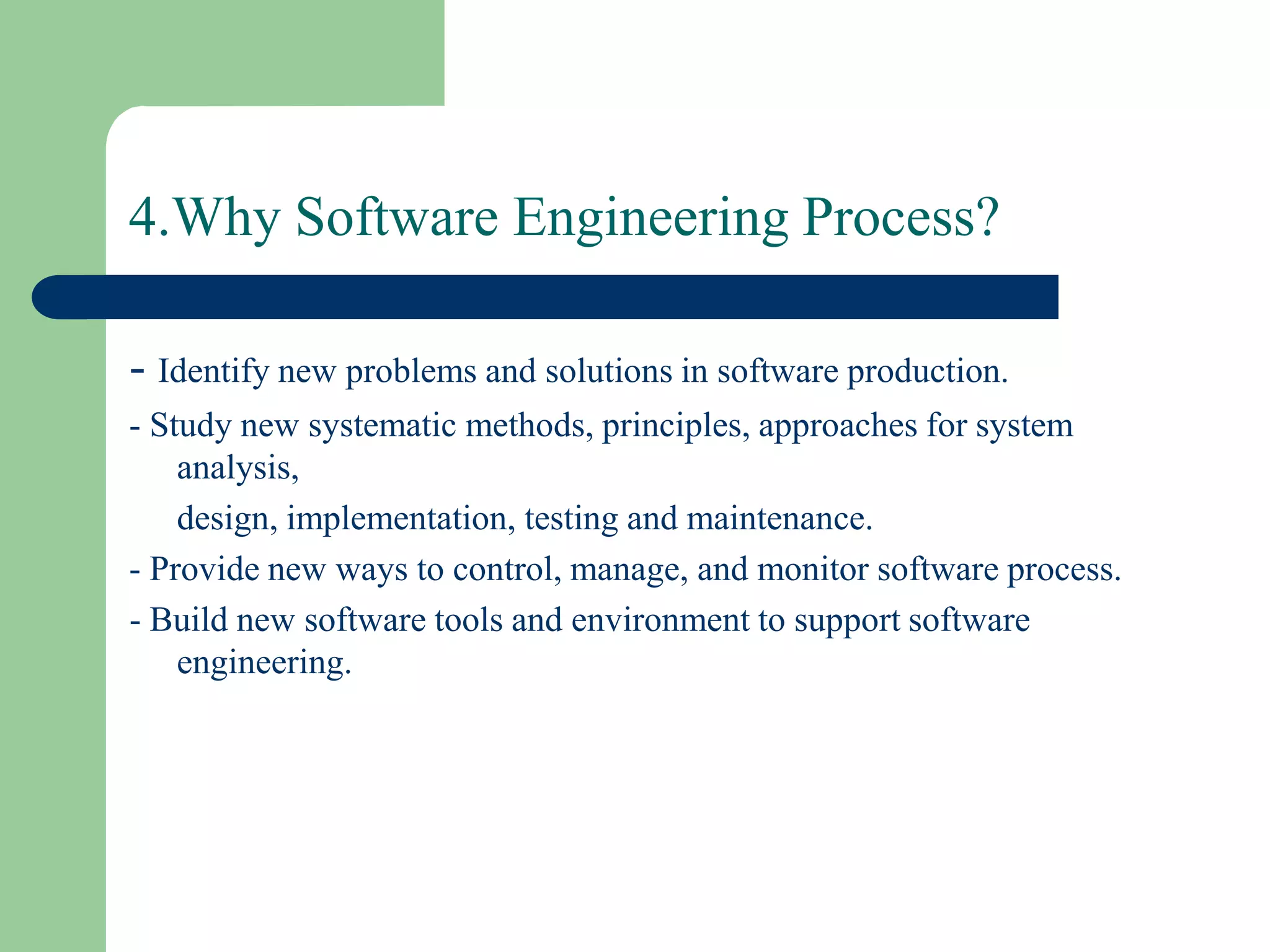 4.Why Software Engineering Process?

- Identify new problems and solutions in software production.

- Study new systematic methods, principles, approaches for system analysis,

design, implementation, testing and maintenance.

- Provide new ways to control, manage, and monitor software process.

- Build new software tools and environment to support software engineering.